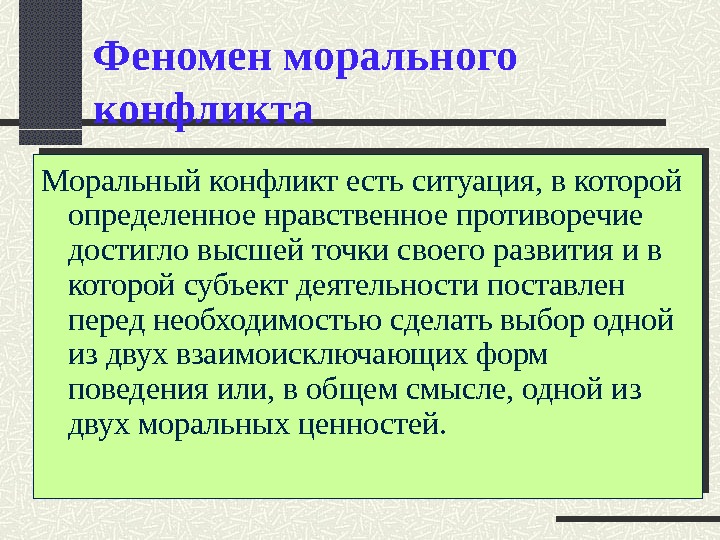 Феномен морального конфликта

Моральный конфликт есть ситуация, в которой определенное нравственное противоречие достигло высшей точки своего развития и в которой субъект деятельности поставлен перед необходимостью сделать выбор одной из двух взаимоисключающих форм поведения или, в общем смысле, одной из двух моральных ценностей.